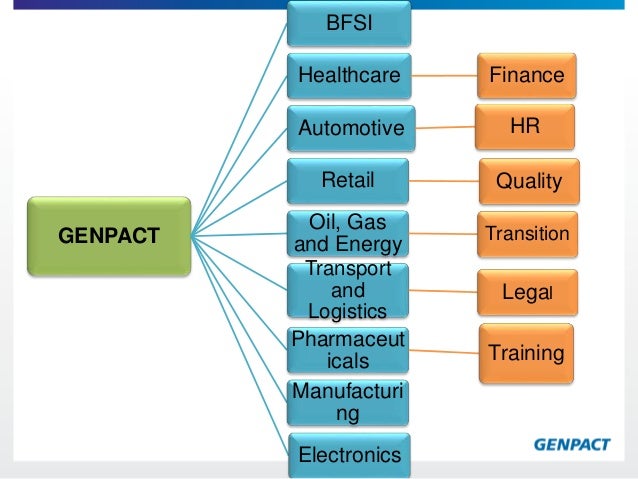 GENPACT

BFSI

Healthcare

Automotive

Retail

Oil, Gas and Energy

Transport and Logistics

Pharmaceuticals

Manufacturing

Electronics

Finance

HR

Quality

Transition

Legal

Training

GENPACT